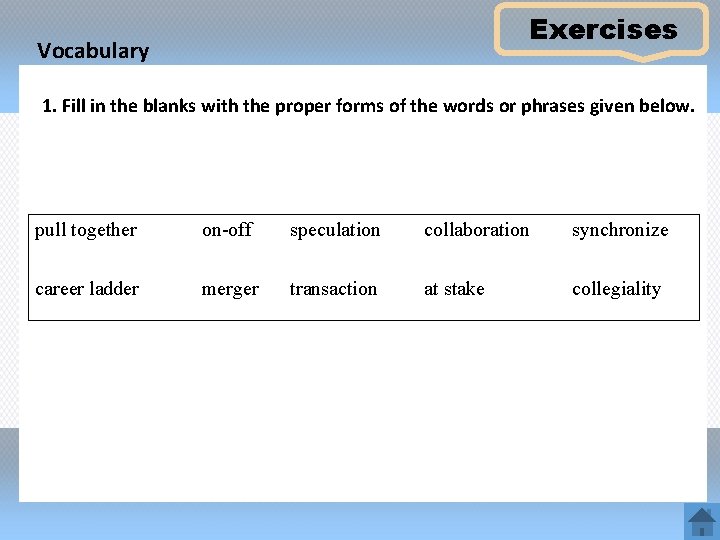 Exercises

Vocabulary

1. Fill in the blanks with the proper forms of the words or phrases given below.

| pull together | on-off | speculation | collaboration | synchronize |
|---|---|---|---|---|
| career ladder | merger | transaction | at stake | collegiality |